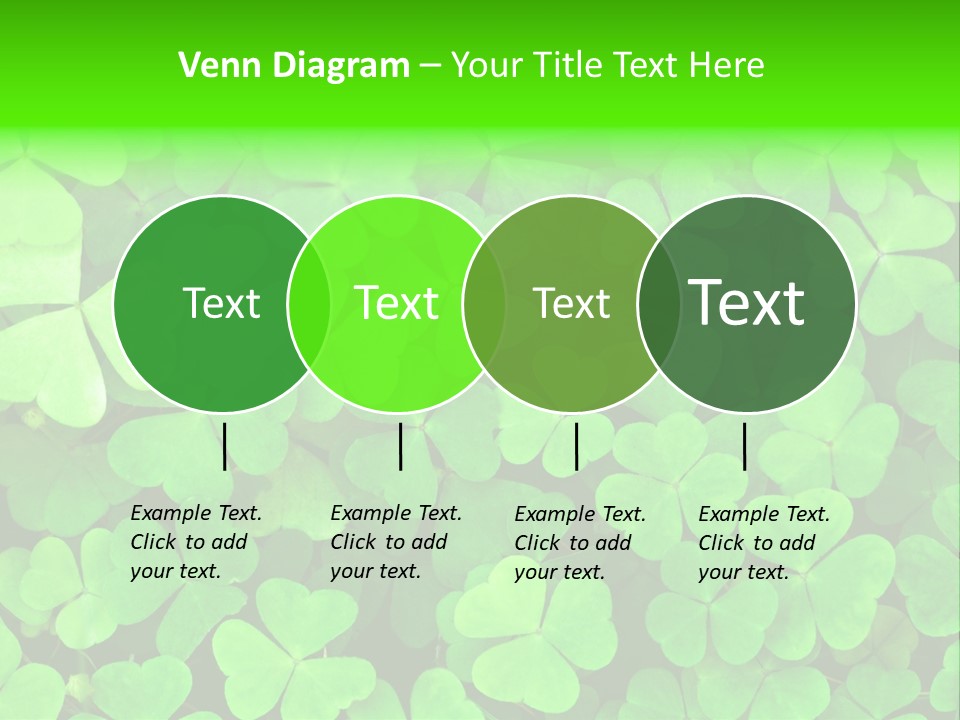 Venn Diagram – Your Title Text Here

Text

Text

Text

Text

Example Text. Click to add your text.

Example Text. Click to add your text.

Example Text. Click to add your text.

Example Text. Click to add your text.